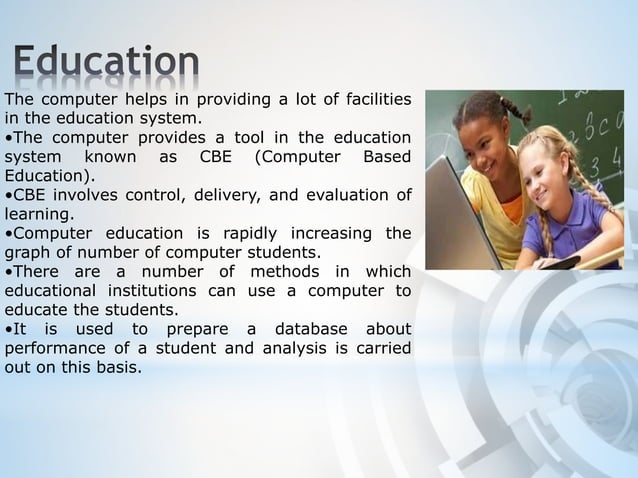 Education

The computer helps in providing a lot of facilities in the education system.
•The computer provides a tool in the education system known as CBE (Computer Based Education).
•CBE involves control, delivery, and evaluation of learning.
•Computer education is rapidly increasing the graph of number of computer students.
•There are a number of methods in which educational institutions can use a computer to educate the students.
•It is used to prepare a database about performance of a student and analysis is carried out on this basis.